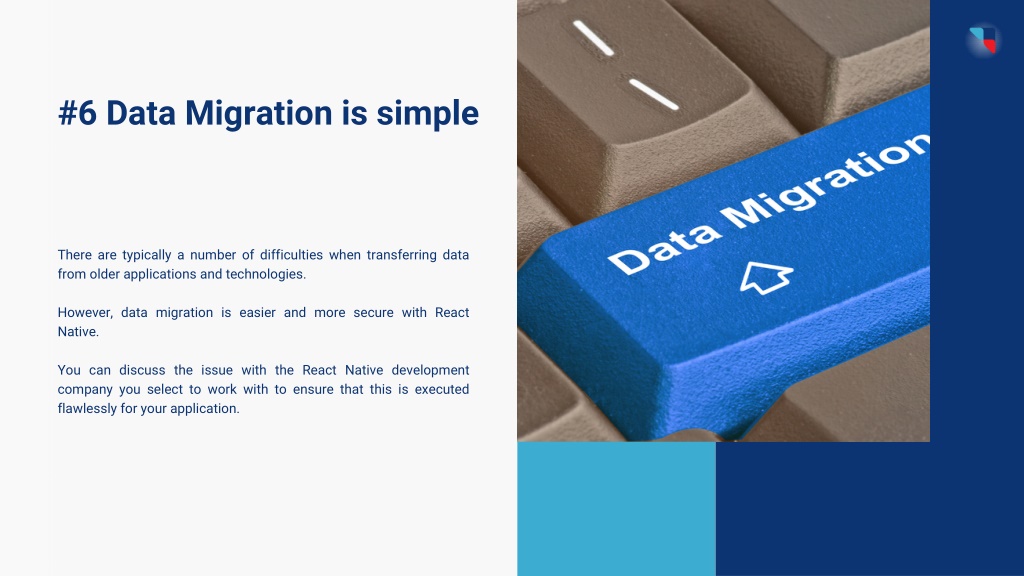 #6 Data Migration is simple

There are typically a number of difficulties when transferring data from older applications and technologies.

However, data migration is easier and more secure with React Native.

You can discuss the issue with the React Native development company you select to work with to ensure that this is executed flawlessly for your application.

Data Migration